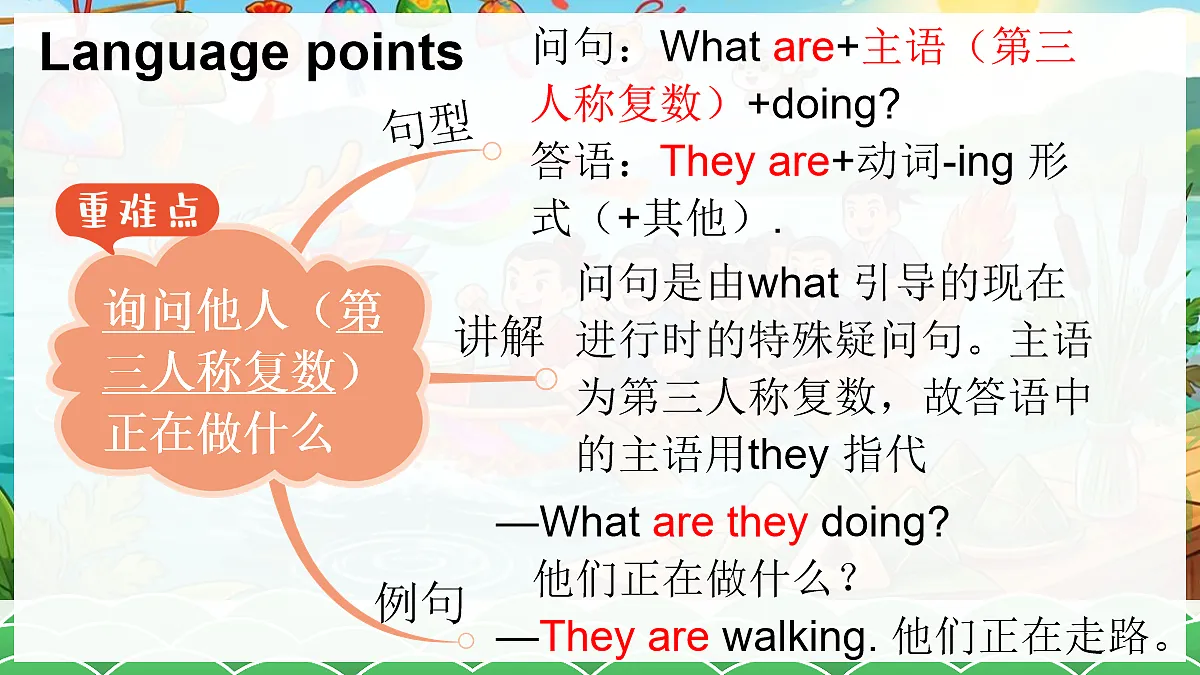 Language points

重难点

询问他人（第三人称复数）正在做什么

句型

问句：What are+主语（第三人称复数）+doing?
答语：They are+动词-ing 形式（+其他）.

讲解

问句是由what 引导的现在进行时的特殊疑问句。主语为第三人称复数，故答语中的主语用they 指代

例句

—What are they doing?
他们正在做什么？
—They are walking. 他们正在走路。